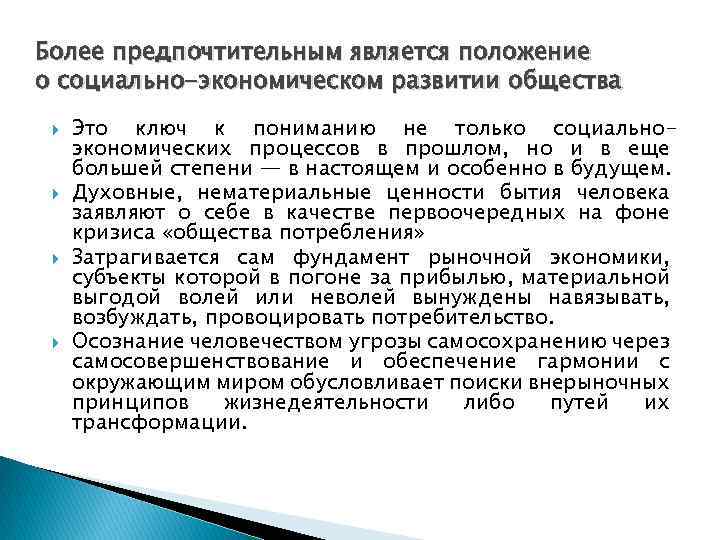 Более предпочтительным является положение о социально-экономическом развитии общества

Это ключ к пониманию не только социально-экономических процессов в прошлом, но и в еще большей степени — в настоящем и особенно в будущем.

Духовные, нематериальные ценности бытия человека заявляют о себе в качестве первоочередных на фоне кризиса «общества потребления»

Затрагивается сам фундамент рыночной экономики, субъекты которой в погоне за прибылью, материальной выгодой волей или неволей вынуждены навязывать, возбуждать, провоцировать потребительство.

Осознание человечеством угрозы самосохранению через самосовершенствование и обеспечение гармонии с окружающим миром обусловливает поиски внерыночных принципов жизнедеятельности либо путей их трансформации.